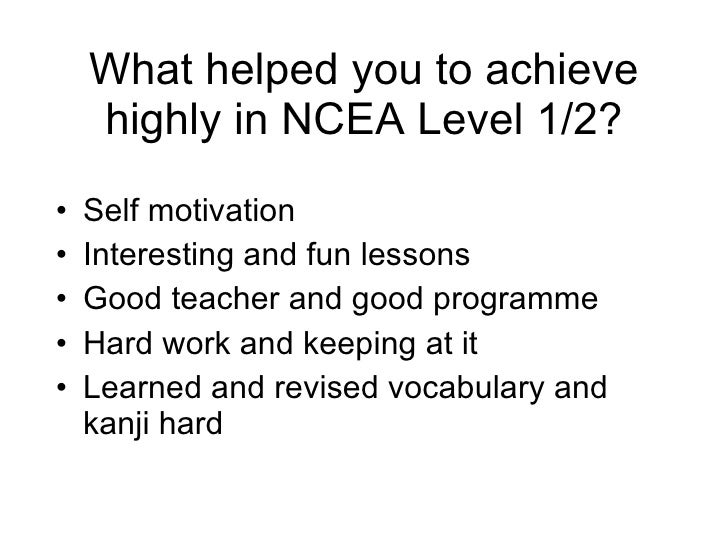 What helped you to achieve highly in NCEA Level 1/2?

• Self motivation
• Interesting and fun lessons
• Good teacher and good programme
• Hard work and keeping at it
• Learned and revised vocabulary and kanji hard